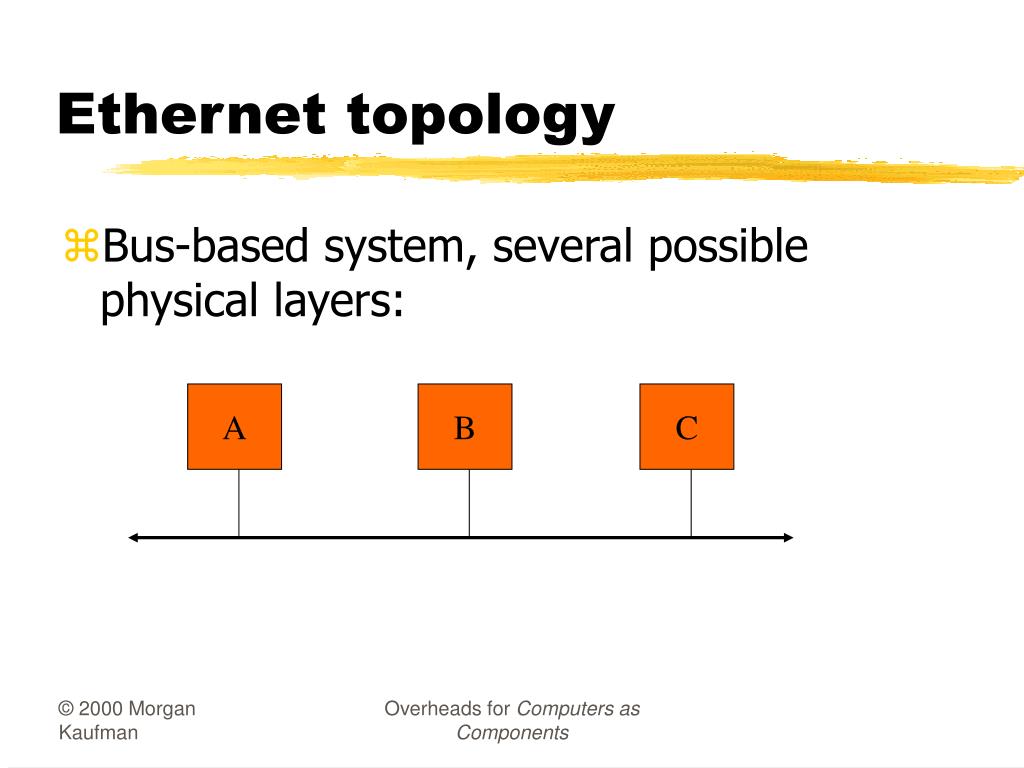 Ethernet topology

⌘Bus-based system, several possible physical layers:

A

B

C

© 2000 Morgan Kaufman

Overheads for Computers as Components